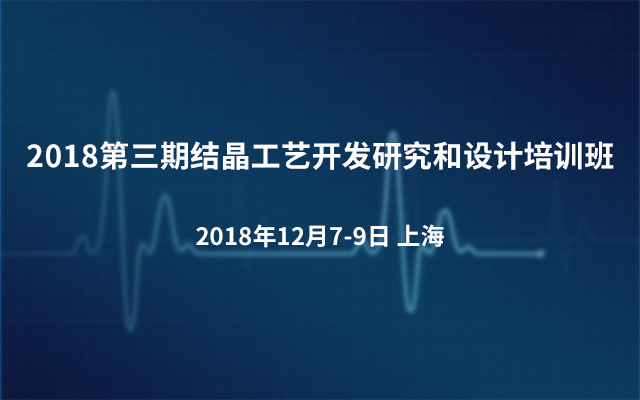 2018第三期结晶工艺开发研究和设计培训班

2018年12月7-9日 上海